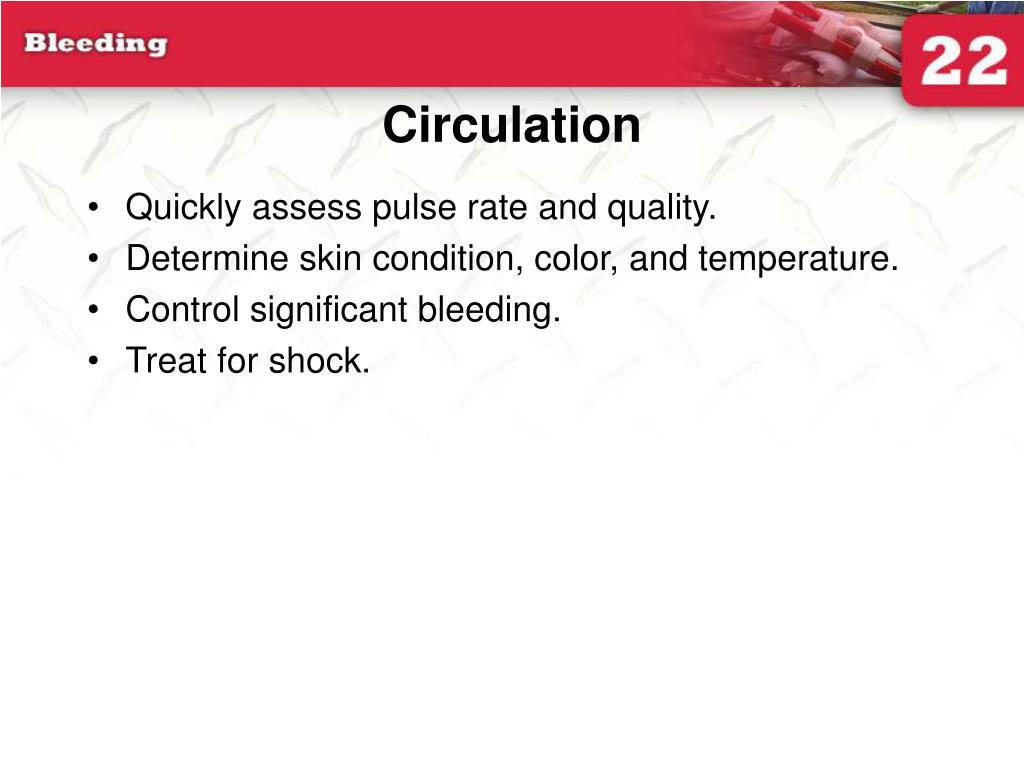 Bleeding

22

Circulation

• Quickly assess pulse rate and quality.
• Determine skin condition, color, and temperature.
• Control significant bleeding.
• Treat for shock.